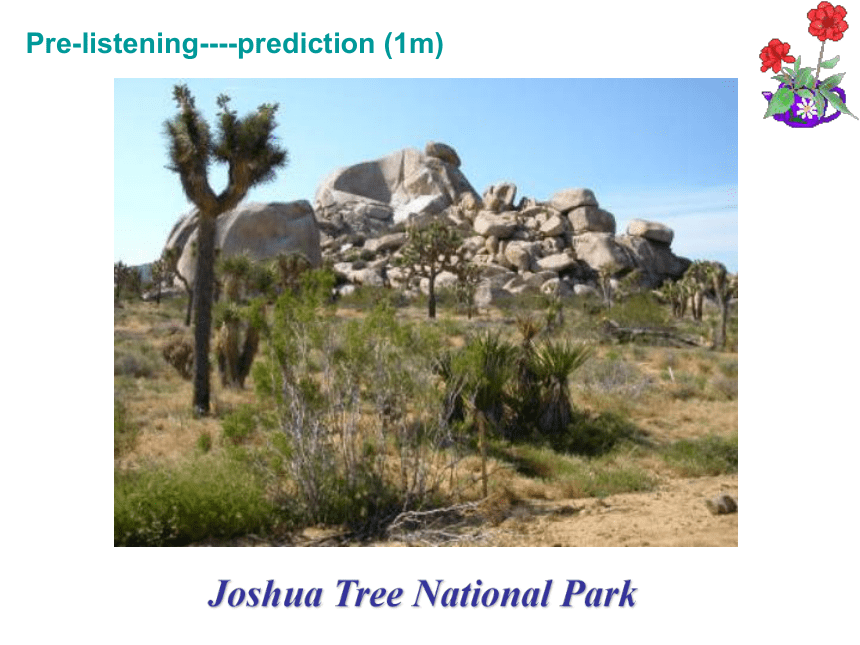 Pre-listening----prediction (1m)

Joshua Tree National Park